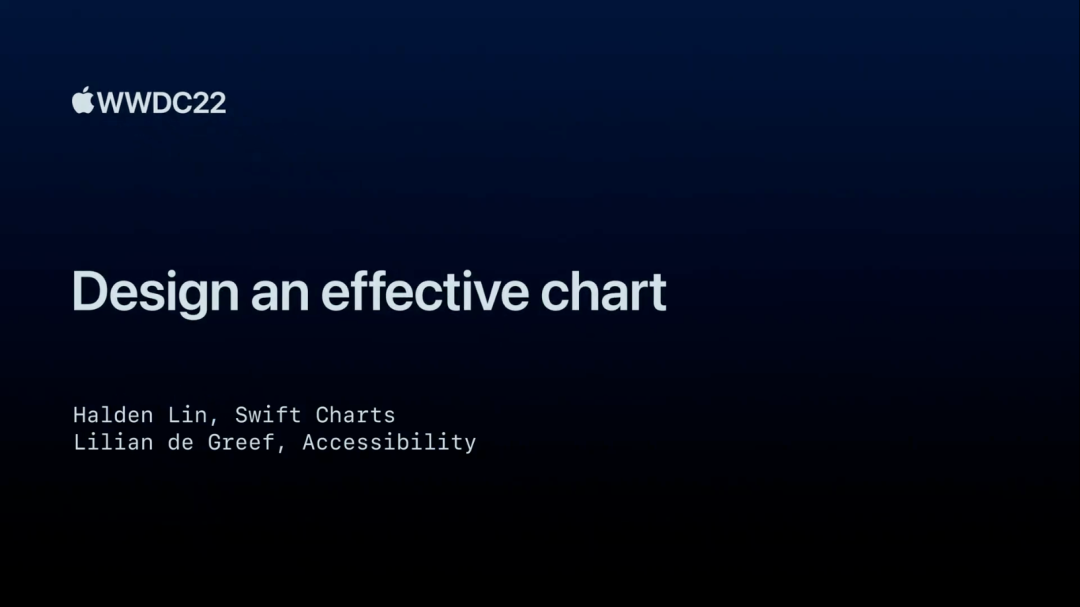 WWDC22

Design an effective chart

Halden Lin, Swift Charts
Lilian de Greef, Accessibility